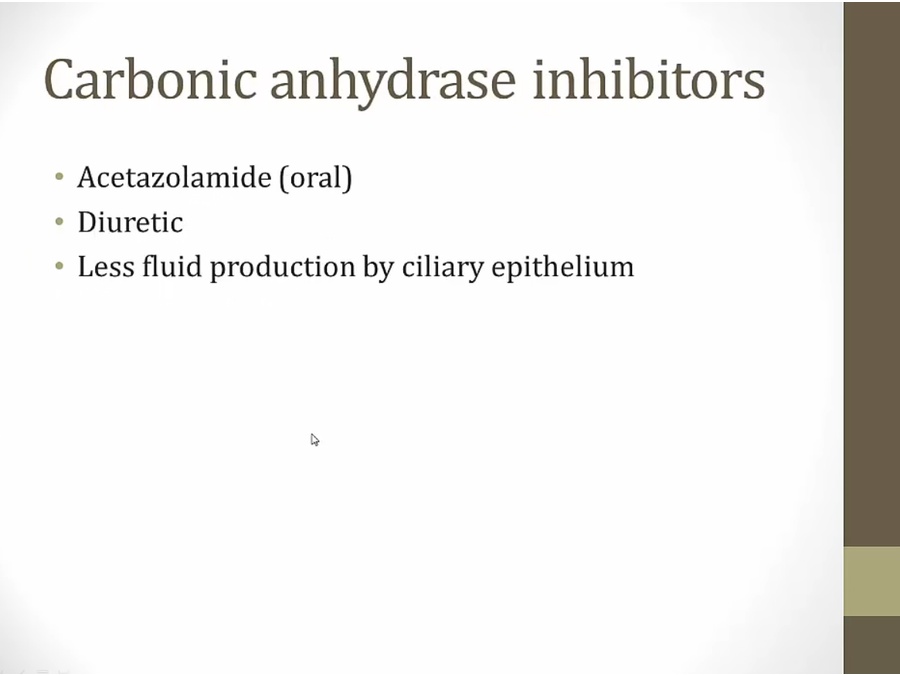 Carbonic anhydrase inhibitors

• Acetazolamide (oral)
• Diuretic
• Less fluid production by ciliary epithelium